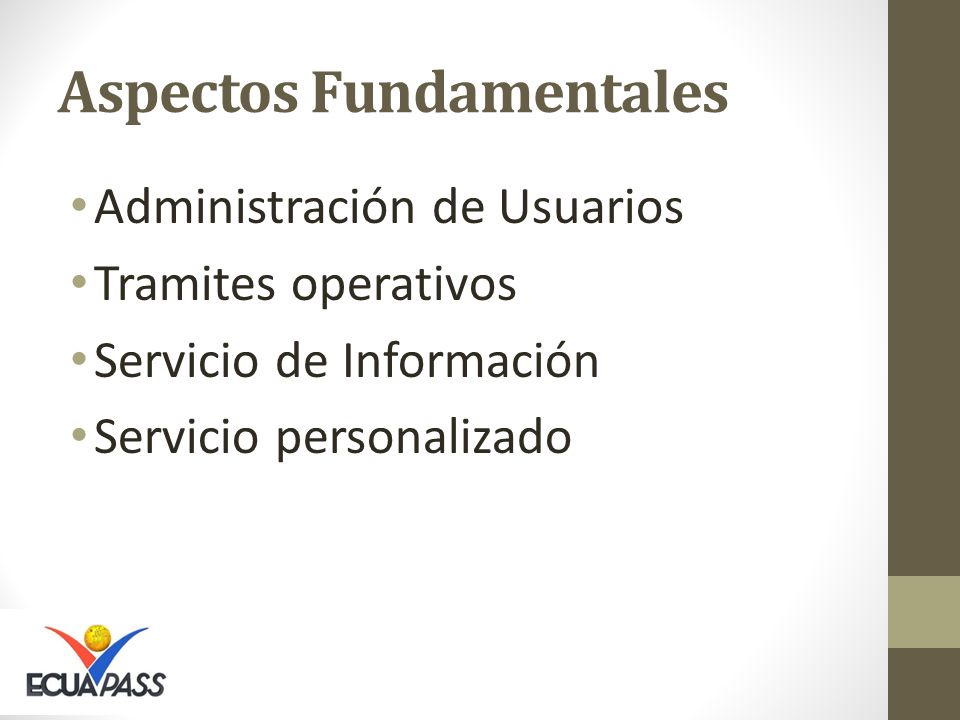 Aspectos Fundamentales

• Administración de Usuarios
• Tramites operativos
• Servicio de Información
• Servicio personalizado

ECUAPASS